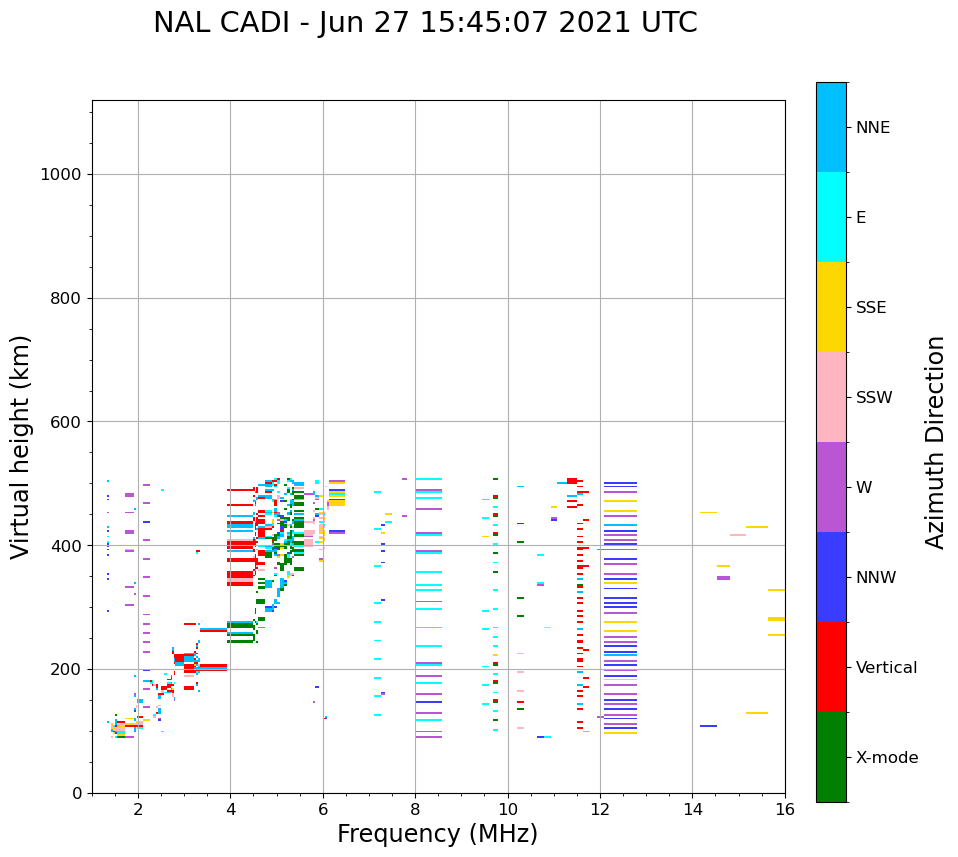 NAL CADI - Jun 27 15:45:07 2021 UTC

Virtual height (km)

1000
800
600
400
200
0

2
4
6
8
10
12
14
16

Frequency (MHz)

NNE
E
SSE
SSW
W
NNW
Vertical
X-mode

Azimuth Direction